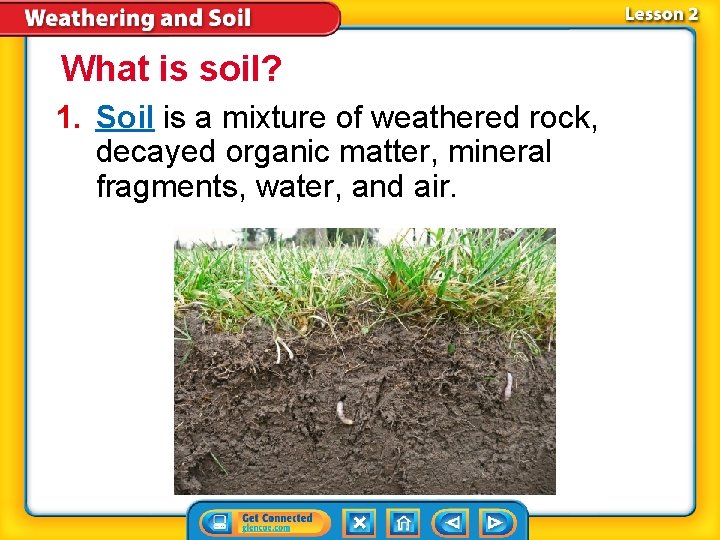 Weathering and Soil

Lesson 2

What is soil?

1. Soil is a mixture of weathered rock, decayed organic matter, mineral fragments, water, and air.

Get Connected
glencoe.com